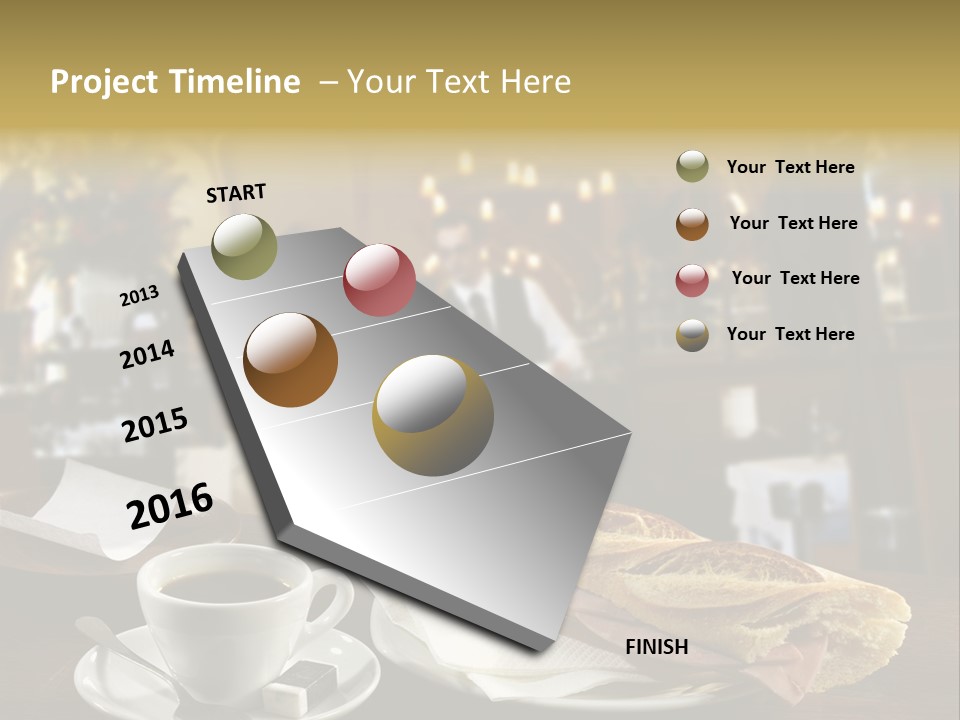 Project Timeline – Your Text Here

START

2013

2014

2015

2016

FINISH

Your Text Here

Your Text Here

Your Text Here

Your Text Here